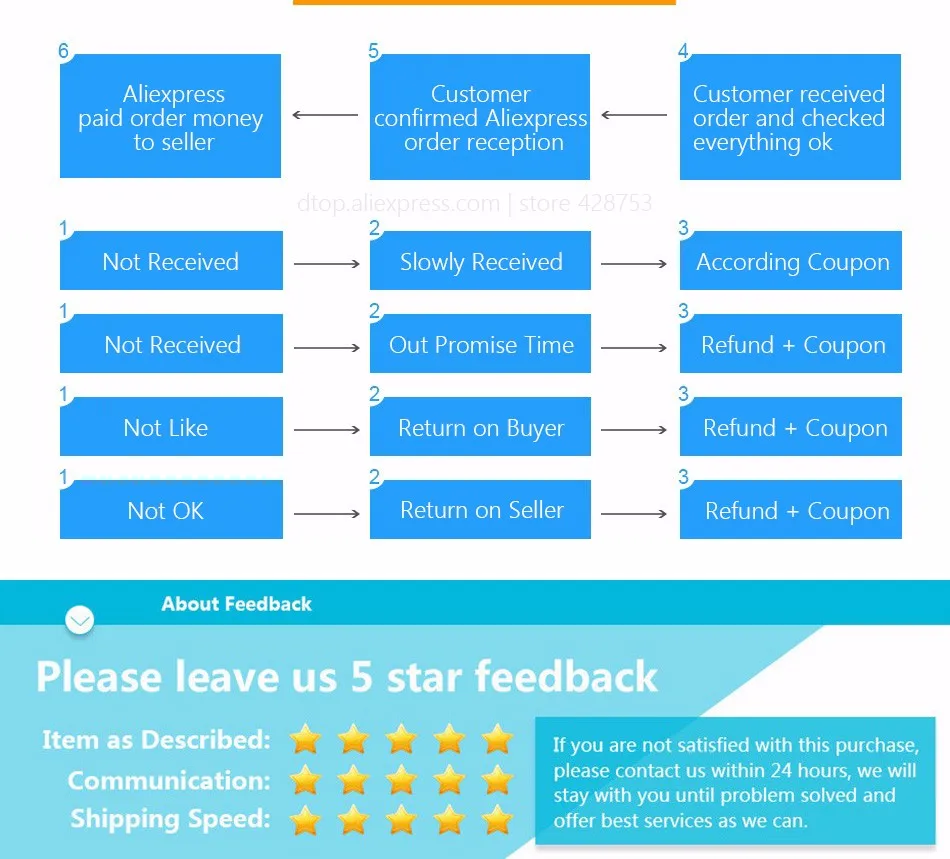 6
Aliexpress paid order money to seller

5
Customer confirmed Aliexpress order reception

4
Customer received order and checked everything ok

dtop.aliexpress.com | store 428753

1
Not Received

2
Slowly Received

3
According Coupon

1
Not Received

2
Out Promise Time

3
Refund + Coupon

1
Not Like

2
Return on Buyer

3
Refund + Coupon

1
Not OK

2
Return on Seller

3
Refund + Coupon

About Feedback

Please leave us 5 star feedback

Item as Described:
Communication:
Shipping Speed:

If you are not satisfied with this purchase, please contact us within 24 hours, we will stay with you until problem solved and offer best services as we can.